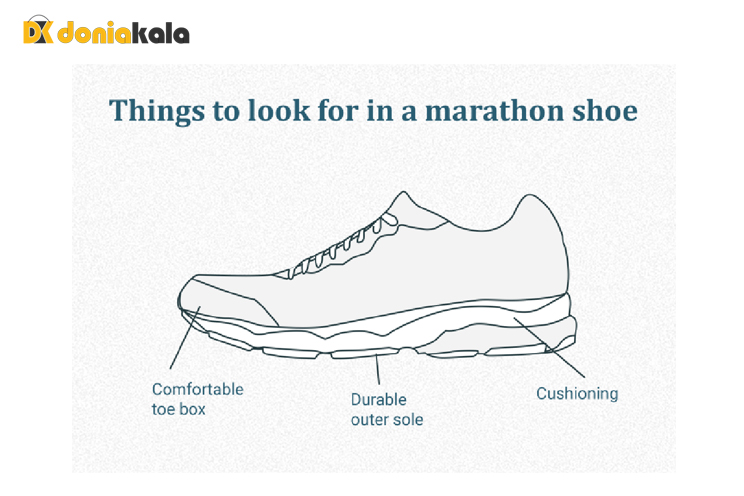 DK doniakala

Things to look for in a marathon shoe

Comfortable toe box

Durable outer sole

Cushioning